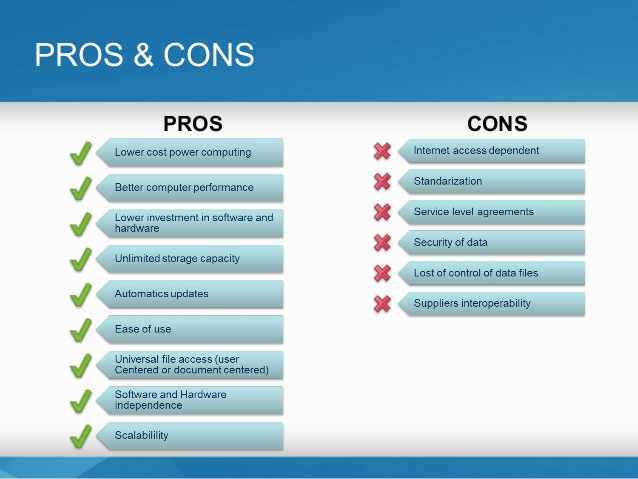 PROS & CONS

PROS

Lower cost power computing

Better computer performance

Lower investment in software and hardware

Unlimited storage capacity

Automatics updates

Ease of use

Universal file access (user Centered or document centered)

Software and Hardware independence

Scalabilility

CONS

Internet access dependent

Standarization

Service level agreements

Security of data

Lost of control of data files

Suppliers interoperability